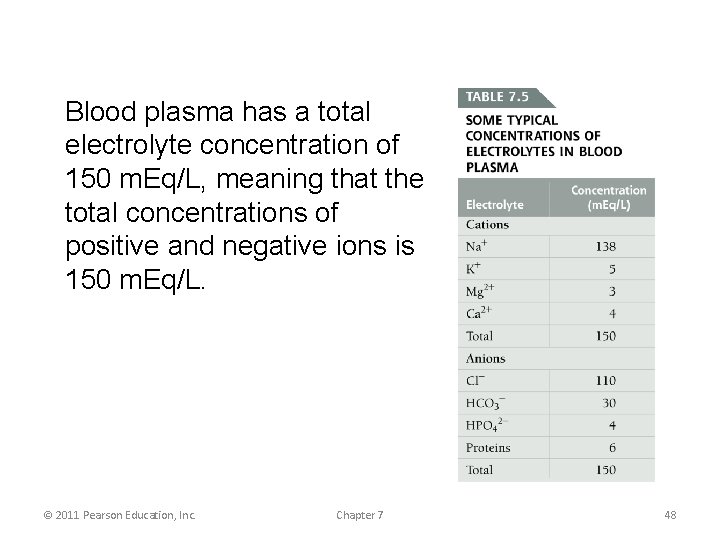 Blood plasma has a total electrolyte concentration of 150 mEq/L, meaning that the total concentrations of positive and negative ions is 150 mEq/L.

TABLE 7.5

SOME TYPICAL CONCENTRATIONS OF ELECTROLYTES IN BLOOD PLASMA

| Electrolyte | Concentration (mEq/L) |
|---|---|
| Cations | |
| $Na^+$ | 138 |
| $K^+$ | 5 |
| $Mg^{2+}$ | 3 |
| $Ca^{2+}$ | 4 |
| Total | 150 |
| Anions | |
| $Cl^-$ | 110 |
| $HCO_3^-$ | 30 |
| $HPO_4^{2-}$ | 4 |
| Proteins | 6 |
| Total | 150 |

© 2011 Pearson Education, Inc.

Chapter 7

48